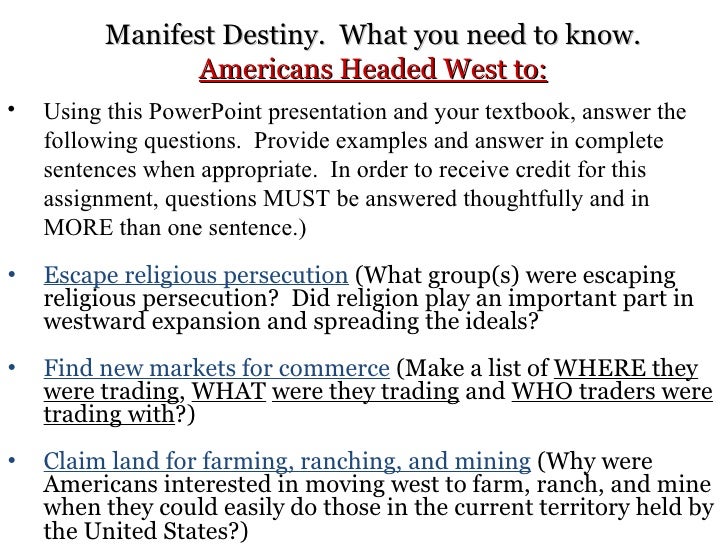 Manifest Destiny. What you need to know.
Americans Headed West to:

• Using this PowerPoint presentation and your textbook, answer the following questions. Provide examples and answer in complete sentences when appropriate. In order to receive credit for this assignment, questions MUST be answered thoughtfully and in MORE than one sentence.)

• Escape religious persecution (What group(s) were escaping religious persecution? Did religion play an important part in westward expansion and spreading the ideals?

• Find new markets for commerce (Make a list of WHERE they were trading, WHAT were they trading and WHO traders were trading with?)

• Claim land for farming, ranching, and mining (Why were Americans interested in moving west to farm, ranch, and mine when they could easily do those in the current territory held by the United States?)